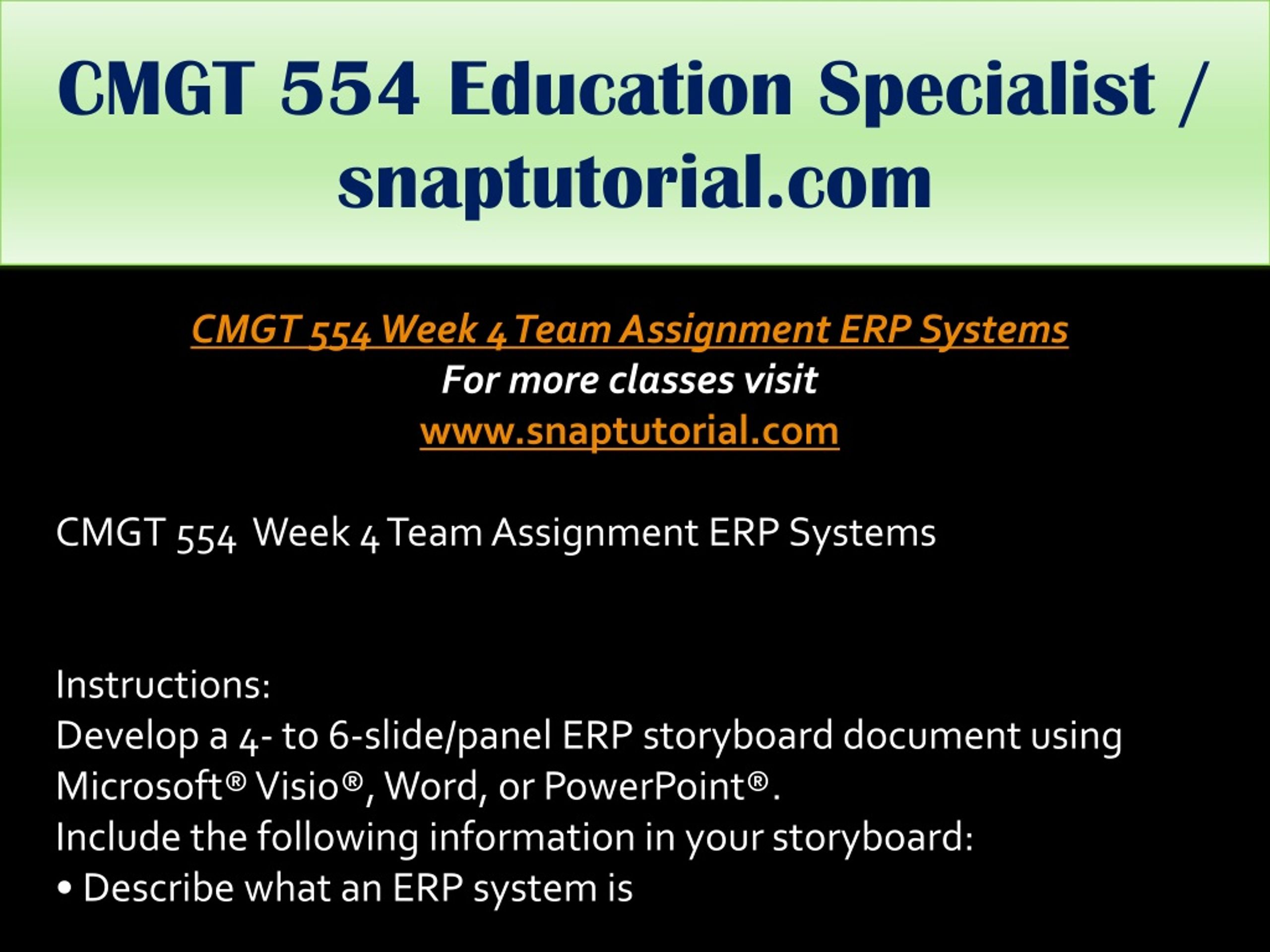 CMGT 554 Education Specialist / snaptutorial.com

CMGT 554 Week 4 Team Assignment ERP Systems
For more classes visit
www.snaptutorial.com

CMGT 554 Week 4 Team Assignment ERP Systems

Instructions:
Develop a 4- to 6-slide/panel ERP storyboard document using Microsoft® Visio®, Word, or PowerPoint®.
Include the following information in your storyboard:
• Describe what an ERP system is